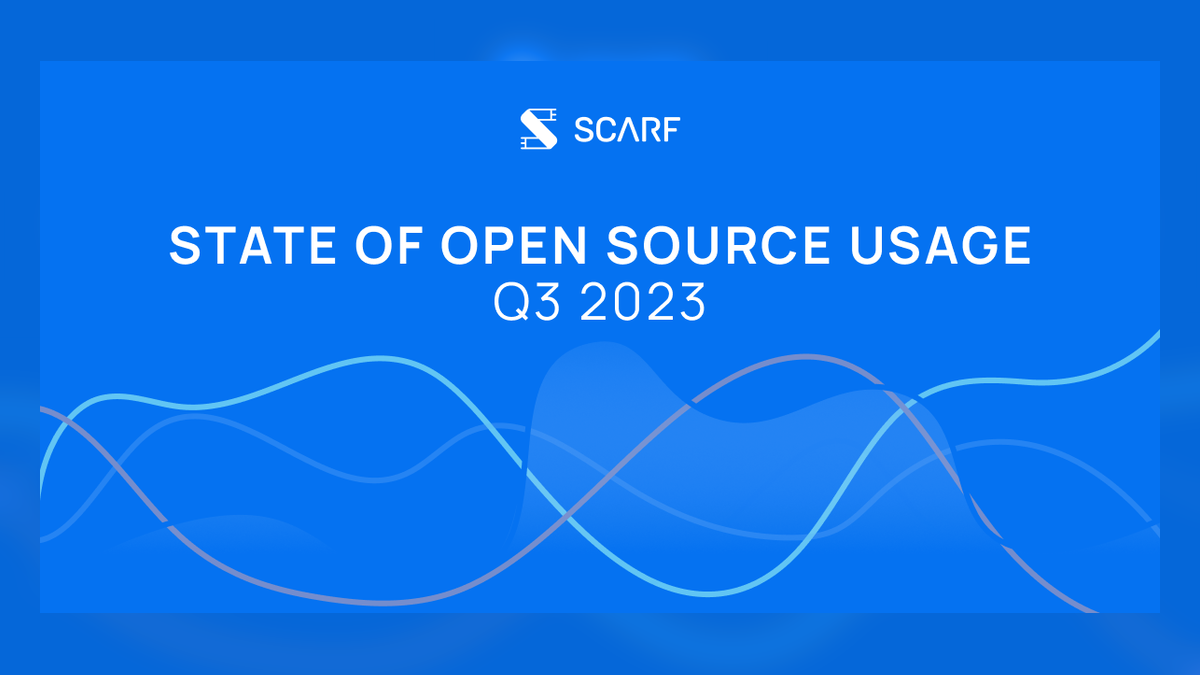 SCARF

STATE OF OPEN SOURCE USAGE
Q3 2023